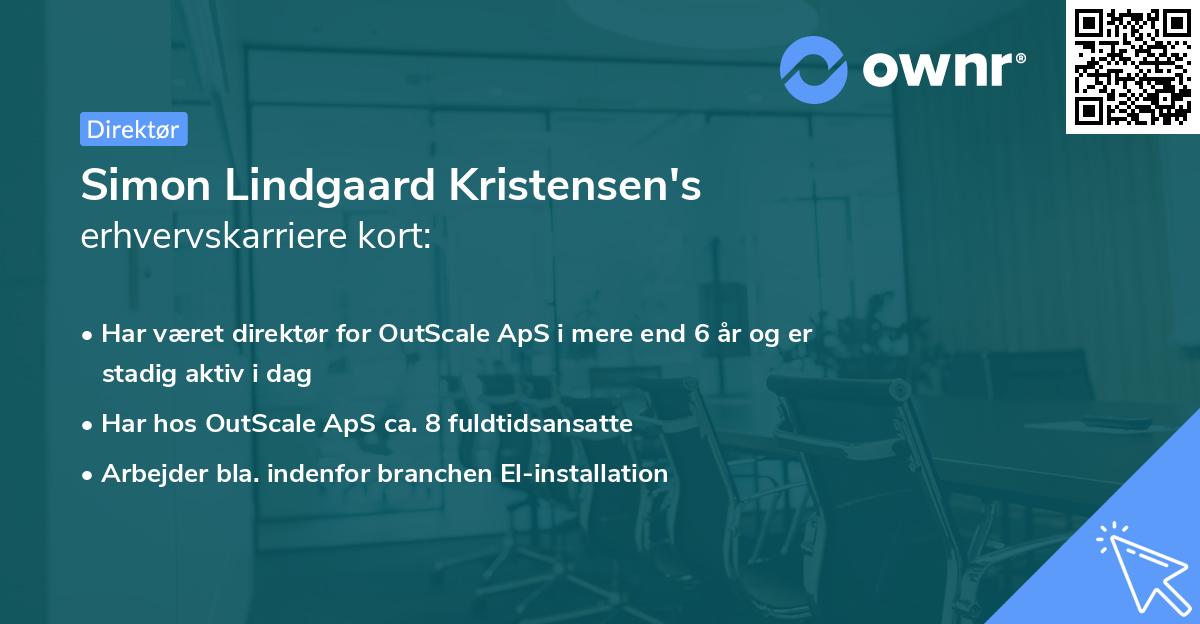 ownr®

Direktør

Simon Lindgaard Kristensen's
erhvervskarriere kort:

• Har været direktør for OutScale ApS i mere end 6 år og er stadig aktiv i dag

• Har hos OutScale ApS ca. 8 fuldtidsansatte

• Arbejder bla. indenfor branchen El-installation